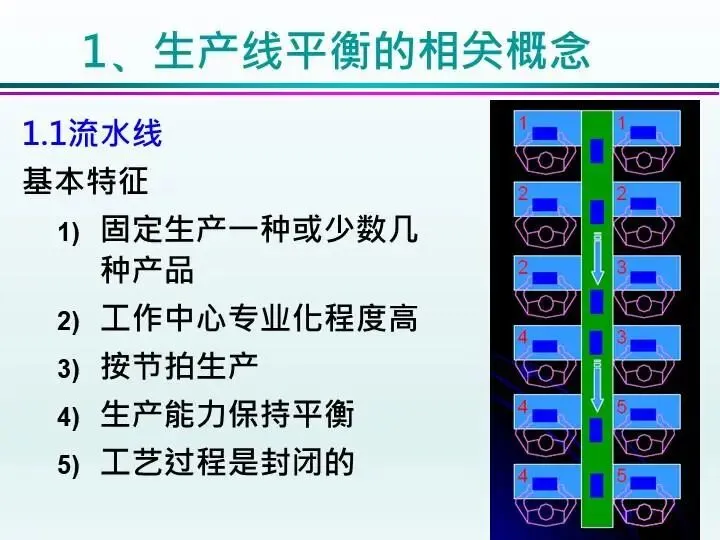 1、生产线平衡的相关概念

1.1流水线

基本特征

1) 固定生产一种或少数几种产品

2) 工作中心专业化程度高

3) 按节拍生产

4) 生产能力保持平衡

5) 工艺过程是封闭的

1 1
2 2
2 3
4 3
4 5
4 5